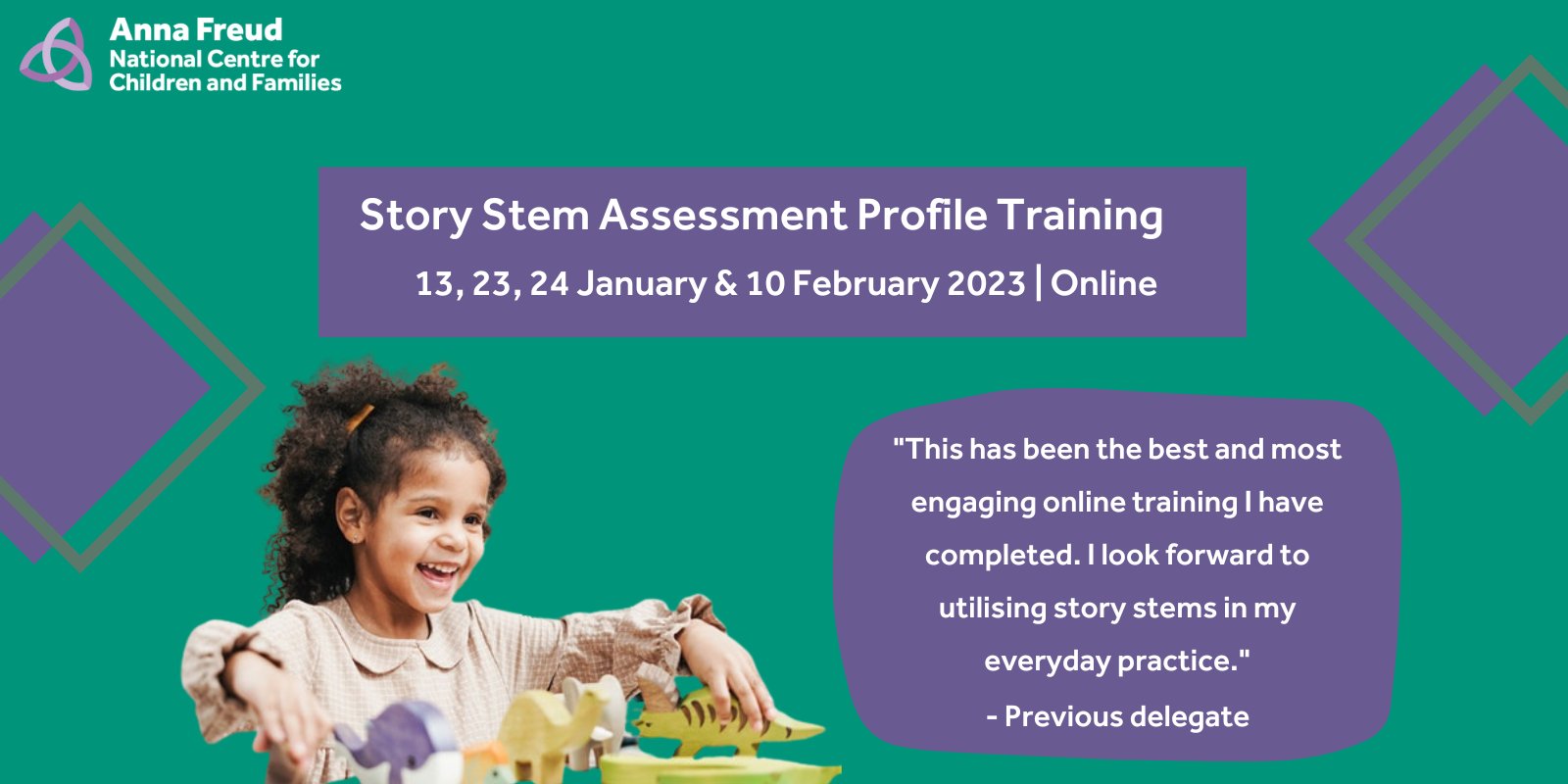 Anna Freud
National Centre for
Children and Families

Story Stem Assessment Profile Training

13, 23, 24 January & 10 February 2023 | Online

"This has been the best and most engaging online training I have completed. I look forward to utilising story stems in my everyday practice."

- Previous delegate